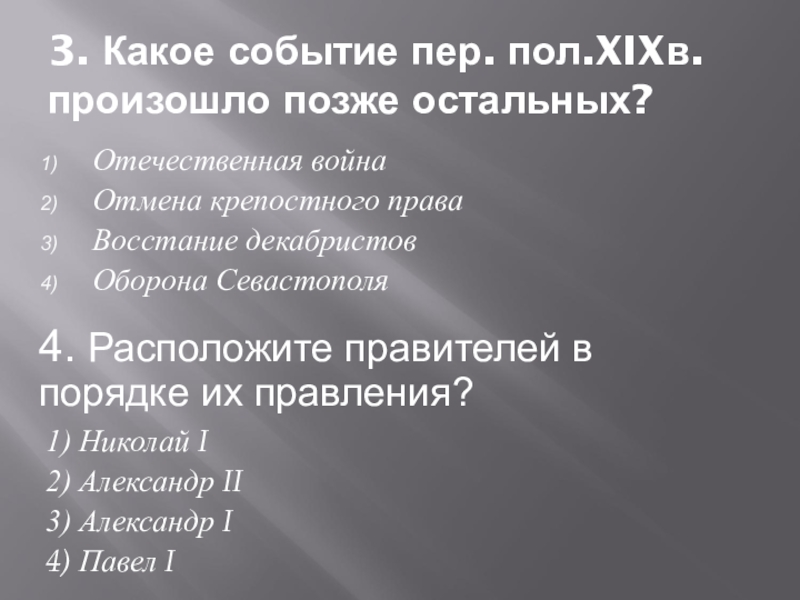 3. Какое событие пер. пол.XIXв. произошло позже остальных?

1) Отечественная война
2) Отмена крепостного права
3) Восстание декабристов
4) Оборона Севастополя

4. Расположите правителей в порядке их правления?

1) Николай I
2) Александр II
3) Александр I
4) Павел I